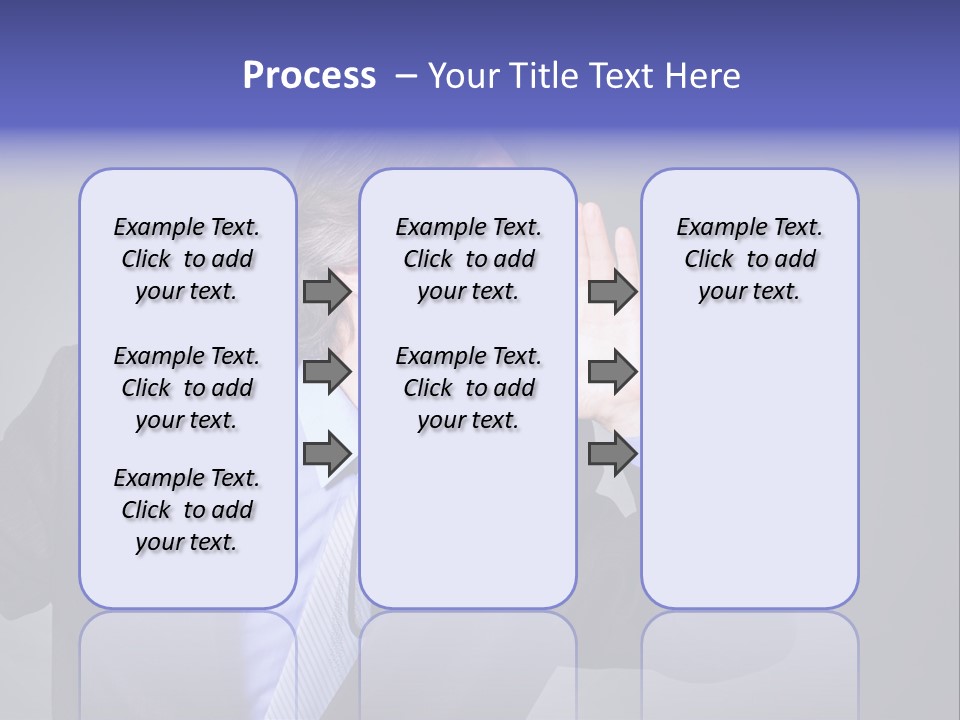 Process – Your Title Text Here

Example Text. Click to add your text.

Example Text. Click to add your text.

Example Text. Click to add your text.

Example Text. Click to add your text.

Example Text. Click to add your text.

Example Text. Click to add your text.